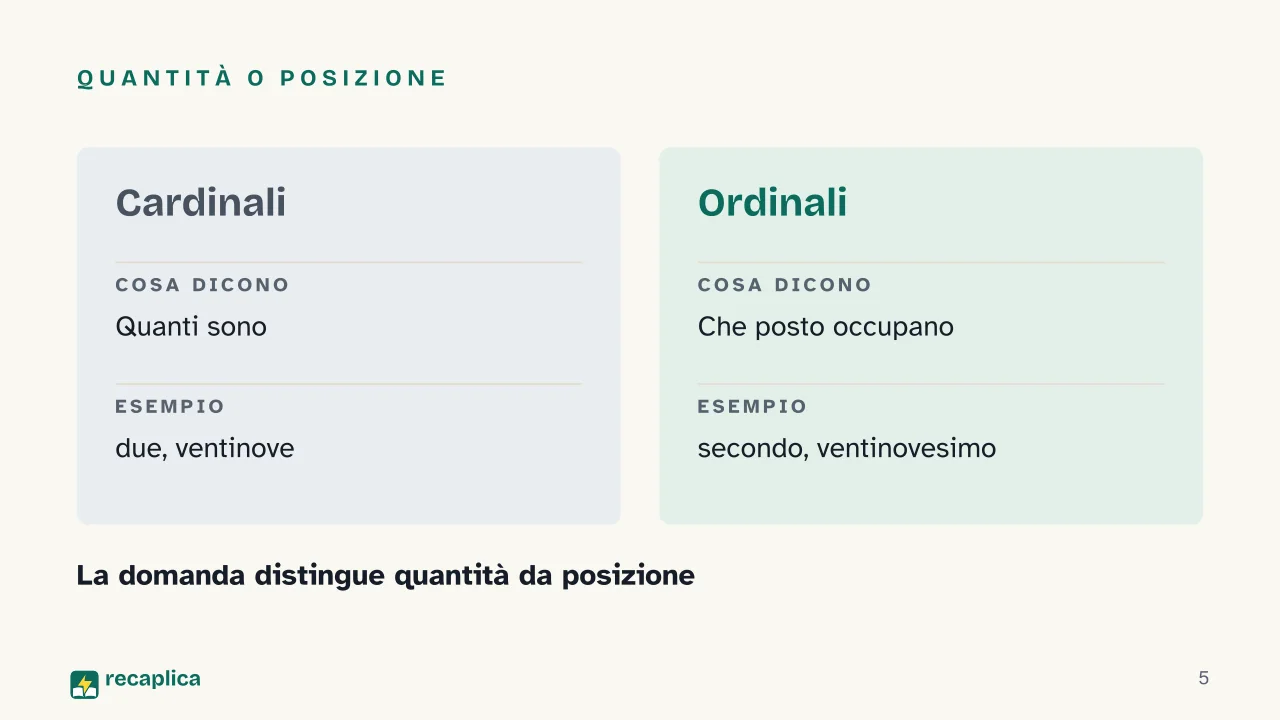 QUANTITÀ O POSIZIONE

Cardinali

COSA DICONO

Quanti sono

ESEMPIO

due, ventinove

Ordinali

COSA DICONO

Che posto occupano

ESEMPIO

secondo, ventinovesimo

La domanda distingue quantità da posizione

recaplica

5